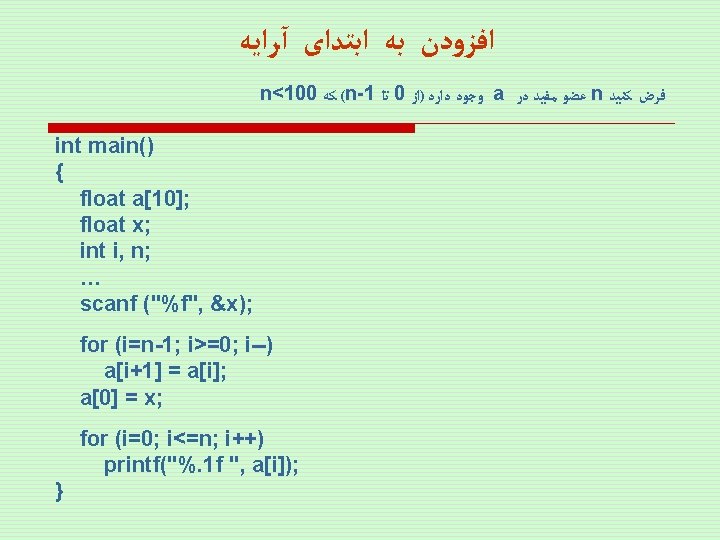 افزودن به ابتدای آرایه

فرض کنید n عضو مفید در a وجود دارد (از 0 تا n-1) که n<100

int main()
{
float a[10];
float x;
int i, n;
…
scanf ("%f", &x);

for (i=n-1; i>=0; i--)
a[i+1] = a[i];
a[0] = x;

for (i=0; i<=n; i++)
printf("%.1f ", a[i]);
}